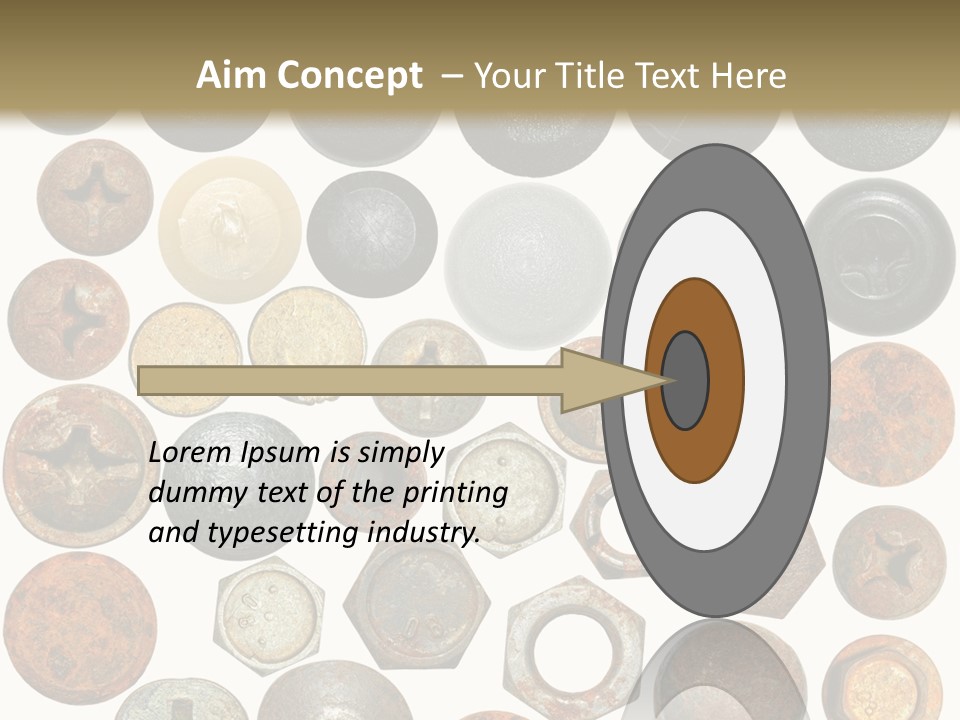 Aim Concept – Your Title Text Here

Lorem Ipsum is simply dummy text of the printing and typesetting industry.